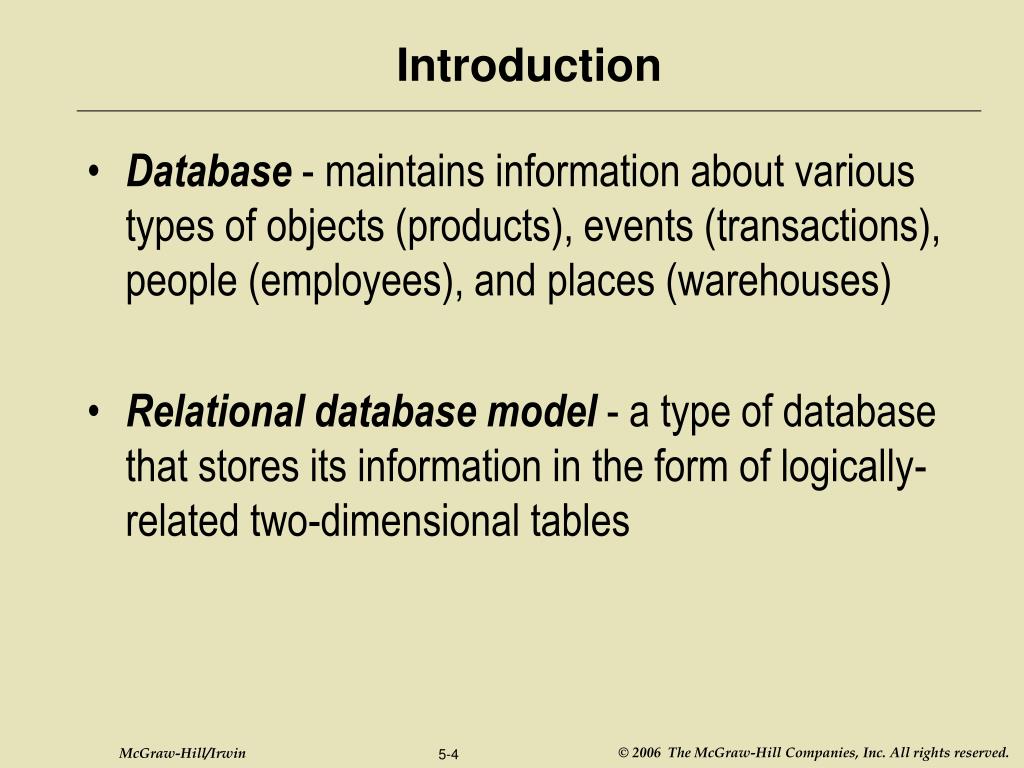 Introduction

• Database - maintains information about various types of objects (products), events (transactions), people (employees), and places (warehouses)

• Relational database model - a type of database that stores its information in the form of logically-related two-dimensional tables

McGraw-Hill/Irwin

5-4

© 2006 The McGraw-Hill Companies, Inc. All rights reserved.